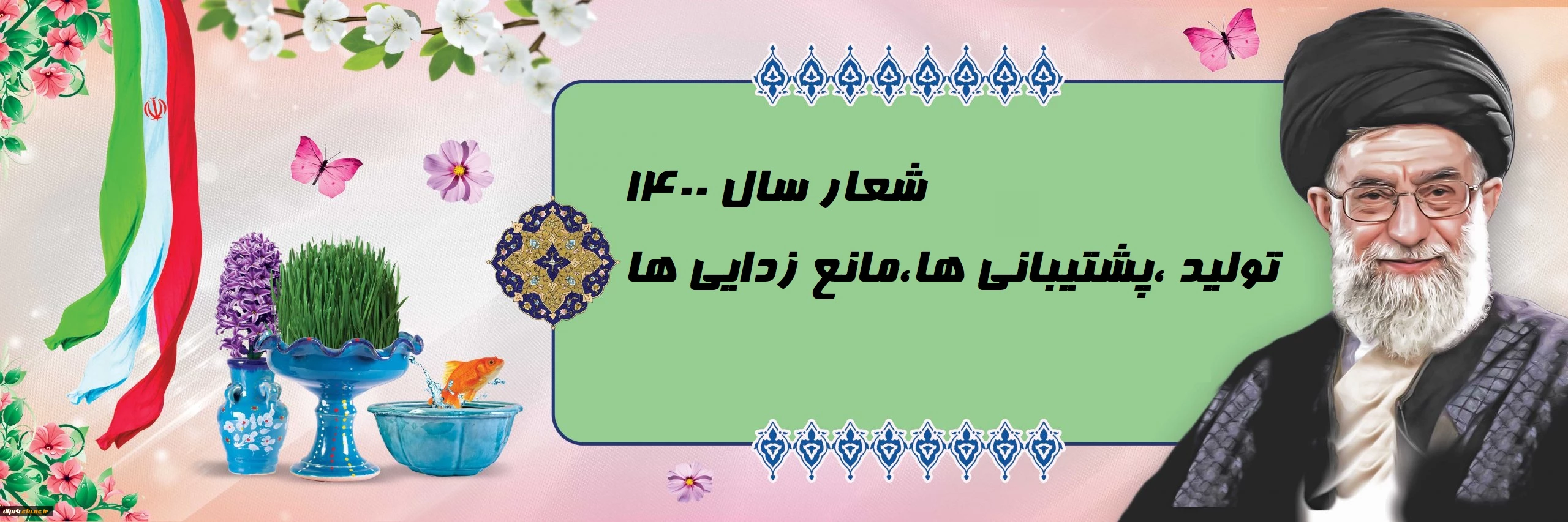 شعار سال ۱۴۰۰

تولید ،پشتیبانی ها،مانع زدایی ها

dfprk.cfu.ac.ir